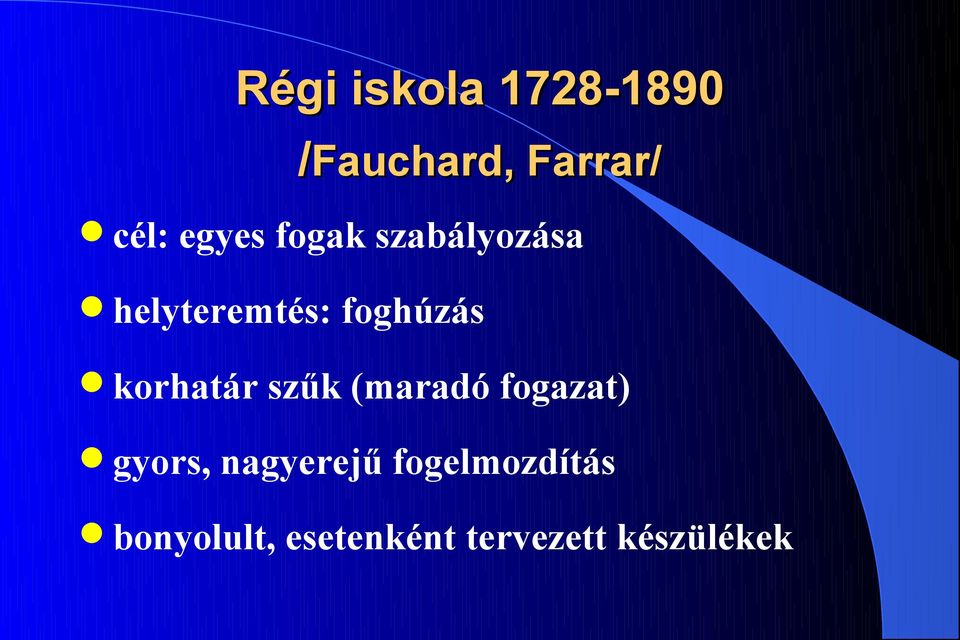 Régi iskola 1728-1890
/Fauchard, Farrar/

- cél: egyes fogak szabályozása
- helyteremtés: foghúzás
- korhatár szűk (maradó fogazat)
- gyors, nagyerejű fogelmozdítás
- bonyolult, esetenként tervezett készülékek